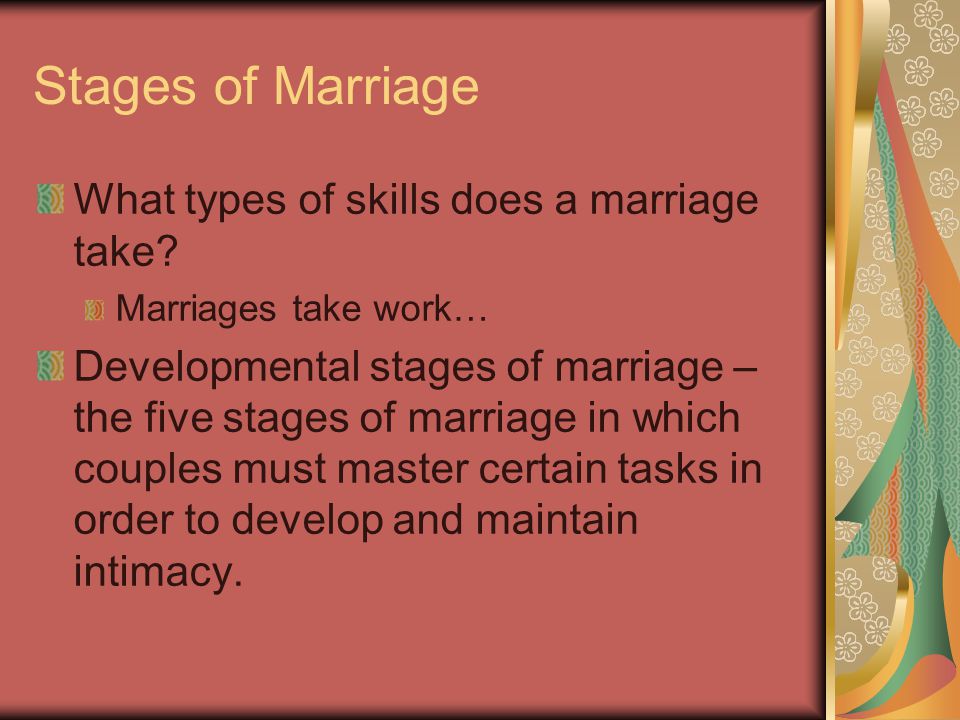 Stages of Marriage

What types of skills does a marriage take?

Marriages take work…

Developmental stages of marriage – the five stages of marriage in which couples must master certain tasks in order to develop and maintain intimacy.